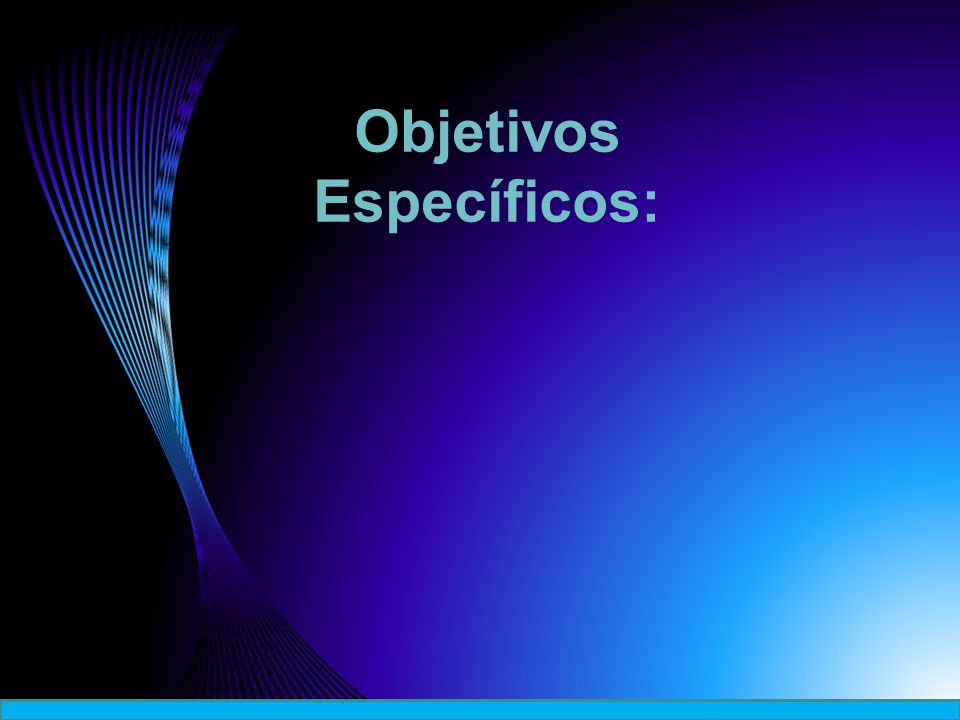 Objetivos Específicos: